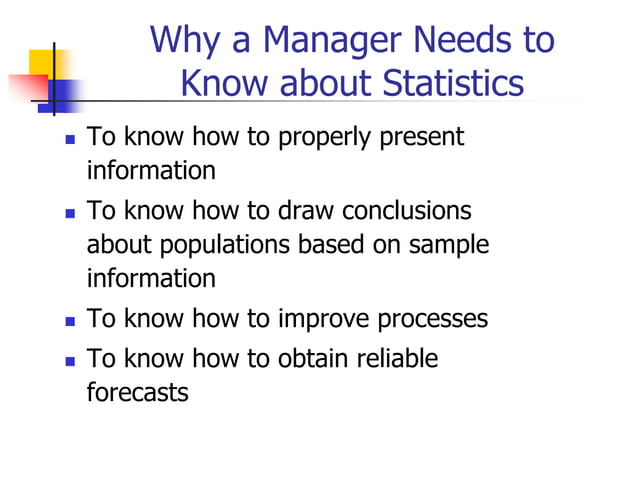 Why a Manager Needs to Know about Statistics

- To know how to properly present information
- To know how to draw conclusions about populations based on sample information
- To know how to improve processes
- To know how to obtain reliable forecasts